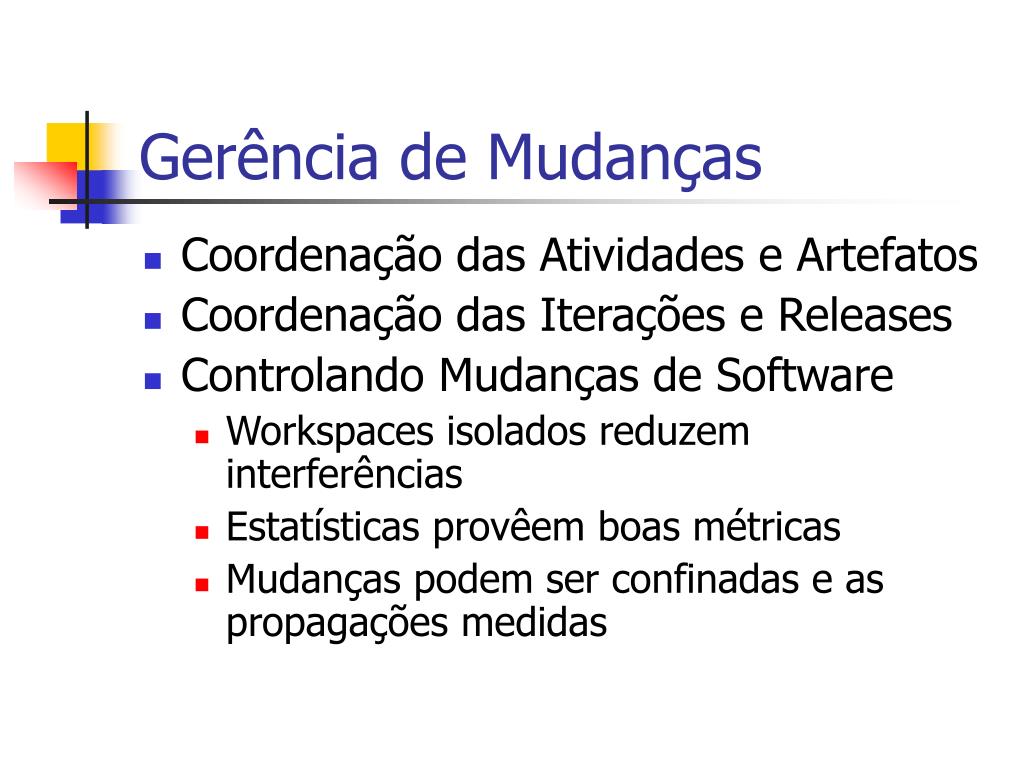 Gerência de Mudanças

- Coordenação das Atividades e Artefatos
- Coordenação das Iterações e Releases
- Controlando Mudanças de Software
  - Workspaces isolados reduzem interferências
  - Estatísticas provêem boas métricas
  - Mudanças podem ser confinadas e as propagações medidas